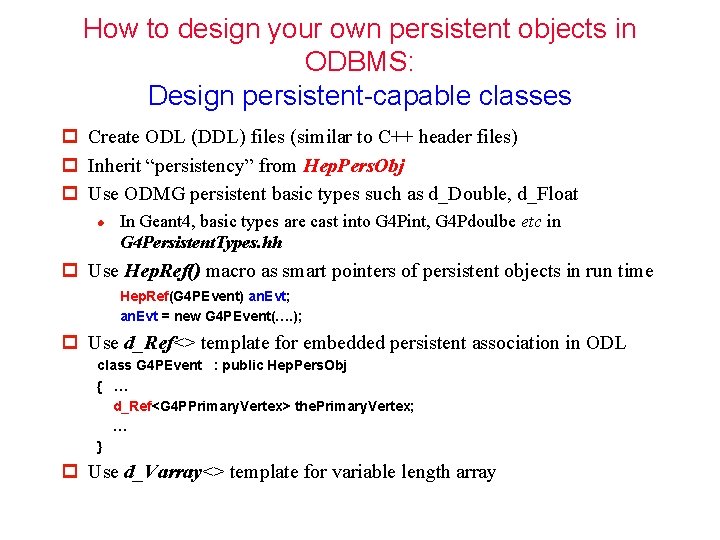 How to design your own persistent objects in ODBMS:
Design persistent-capable classes

Create ODL (DDL) files (similar to C++ header files)

Inherit “persistency” from HepPersObj

Use ODMG persistent basic types such as d_Double, d_Float

In Geant4, basic types are cast into G4Pint, G4Pdoulbe etc in G4PersistentTypes.hh

Use HepRef() macro as smart pointers of persistent objects in run time

HepRef(G4PEvent) anEvt;
anEvt = new G4PEvent(….);

Use d_Ref<> template for embedded persistent association in ODL

class G4PEvent : public HepPersObj
{ …
d_Ref<G4PPrimaryVertex> thePrimaryVertex;
…
}

Use d_Varray<> template for variable length array